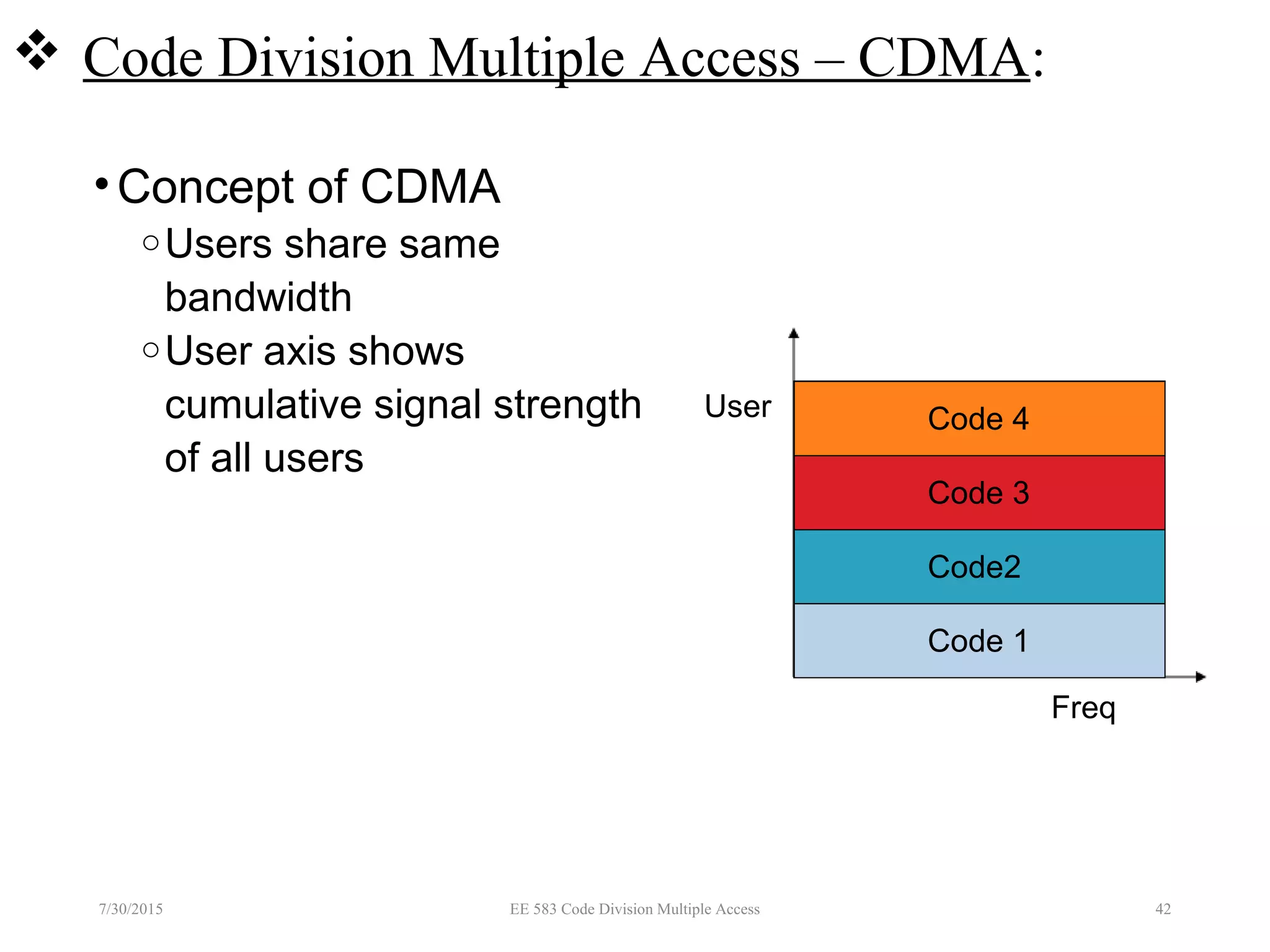 ❖ Code Division Multiple Access – CDMA:

• Concept of CDMA
○ Users share same bandwidth
○ User axis shows cumulative signal strength of all users

User

Code 4
Code 3
Code2
Code 1

Freq

7/30/2015

EE 583 Code Division Multiple Access

42